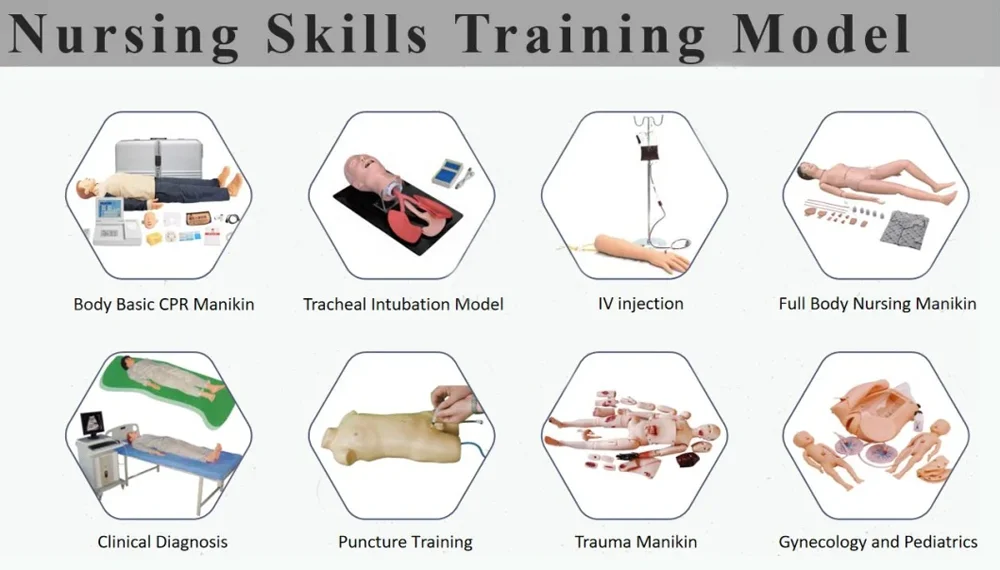 Nursing Skills Training Model

Body Basic CPR Manikin

Tracheal Intubation Model

IV injection

Full Body Nursing Manikin

Clinical Diagnosis

Puncture Training

Trauma Manikin

Gynecology and Pediatrics